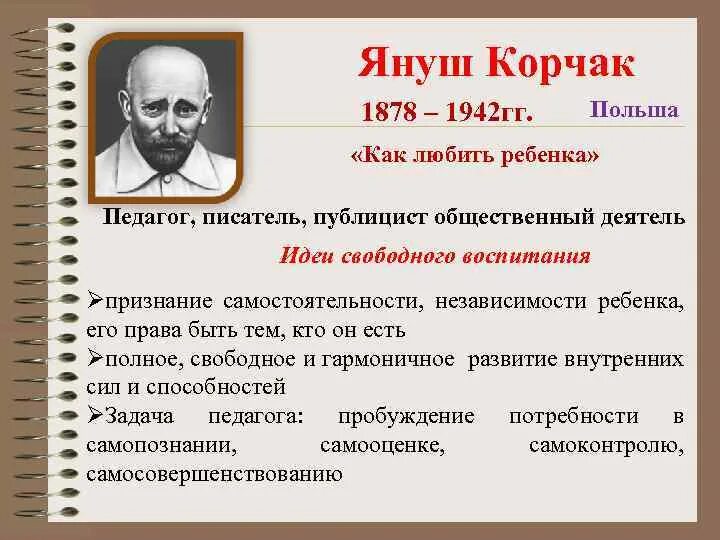 Януш Корчак

1878 – 1942гг.

Польша

«Как любить ребенка»

Педагог, писатель, публицист общественный деятель

Идеи свободного воспитания

➢признание самостоятельности, независимости ребенка, его права быть тем, кто он есть

➢полное, свободное и гармоничное развитие внутренних сил и способностей

➢Задача педагога: пробуждение потребности в самопознании, самооценке, самоконтролю, самосовершенствованию